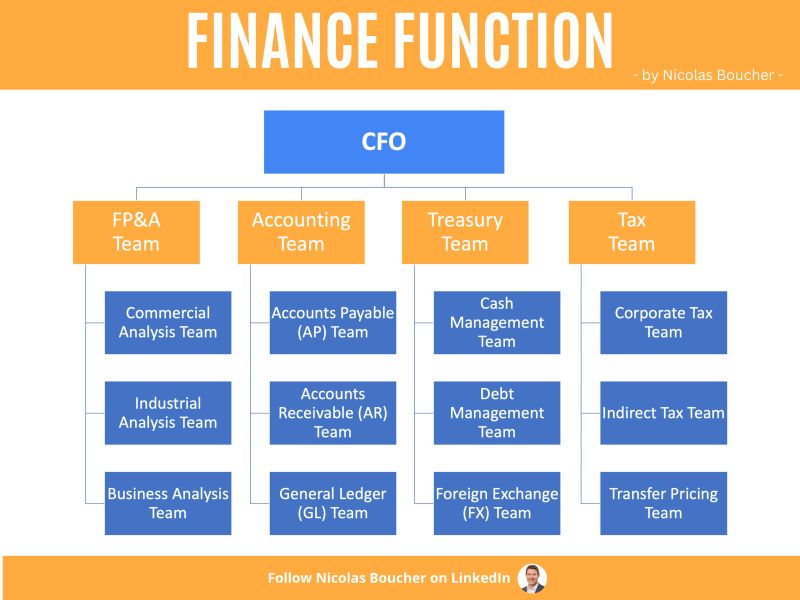 FINANCE FUNCTION
- by Nicolas Boucher -

CFO

FP&A Team

Commercial Analysis Team

Industrial Analysis Team

Business Analysis Team

Accounting Team

Accounts Payable (AP) Team

Accounts Receivable (AR) Team

General Ledger (GL) Team

Treasury Team

Cash Management Team

Debt Management Team

Foreign Exchange (FX) Team

Tax Team

Corporate Tax Team

Indirect Tax Team

Transfer Pricing Team

Follow Nicolas Boucher on LinkedIn